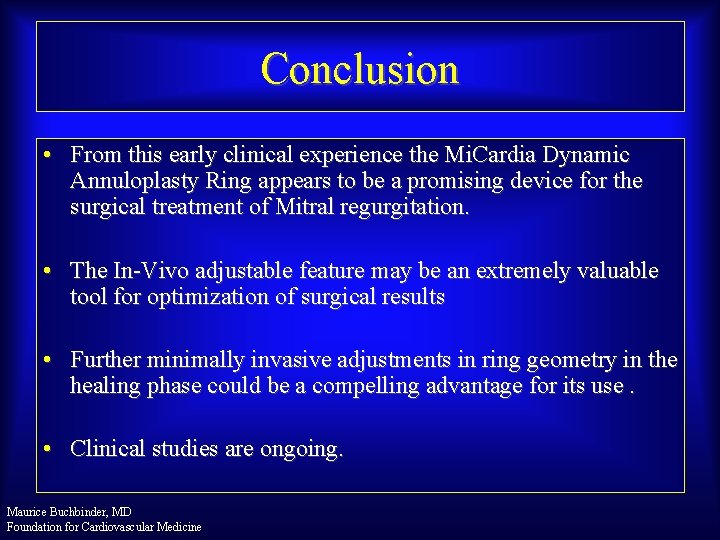 Conclusion

• From this early clinical experience the MiCardia Dynamic Annuloplasty Ring appears to be a promising device for the surgical treatment of Mitral regurgitation.

• The In-Vivo adjustable feature may be an extremely valuable tool for optimization of surgical results

• Further minimally invasive adjustments in ring geometry in the healing phase could be a compelling advantage for its use .

• Clinical studies are ongoing.

Maurice Buchbinder, MD
Foundation for Cardiovascular Medicine